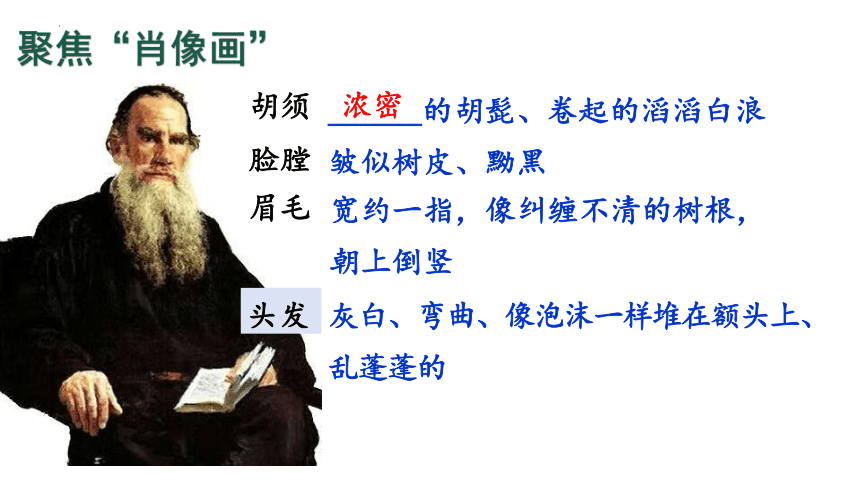 聚焦“肖像画”

胡须 浓密的胡髭、卷起的滔滔白浪

脸膛 皱似树皮、黝黑

眉毛 宽约一指，像纠缠不清的树根，朝上倒竖

头发 灰白、弯曲、像泡沫一样堆在额头上、乱蓬蓬的